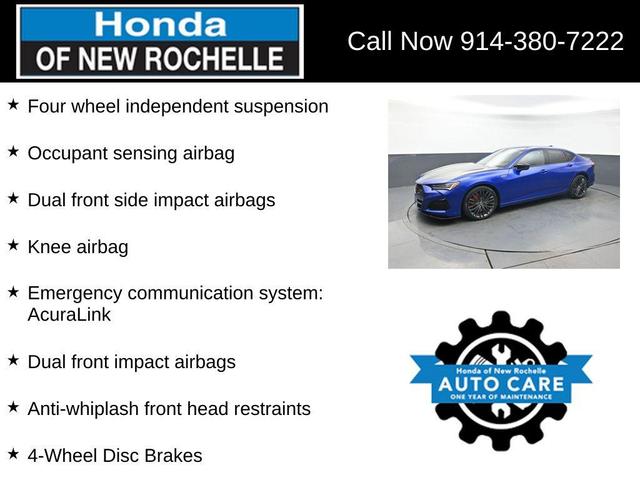 Honda
OF NEW ROCHELLE

Call Now 914-380-7222

★ Four wheel independent suspension

★ Occupant sensing airbag

★ Dual front side impact airbags

★ Knee airbag

★ Emergency communication system: AcuraLink

★ Dual front impact airbags

★ Anti-whiplash front head restraints

★ 4-Wheel Disc Brakes

Honda of New Rochelle
AUTO CARE
ONE YEAR OF MAINTENANCE